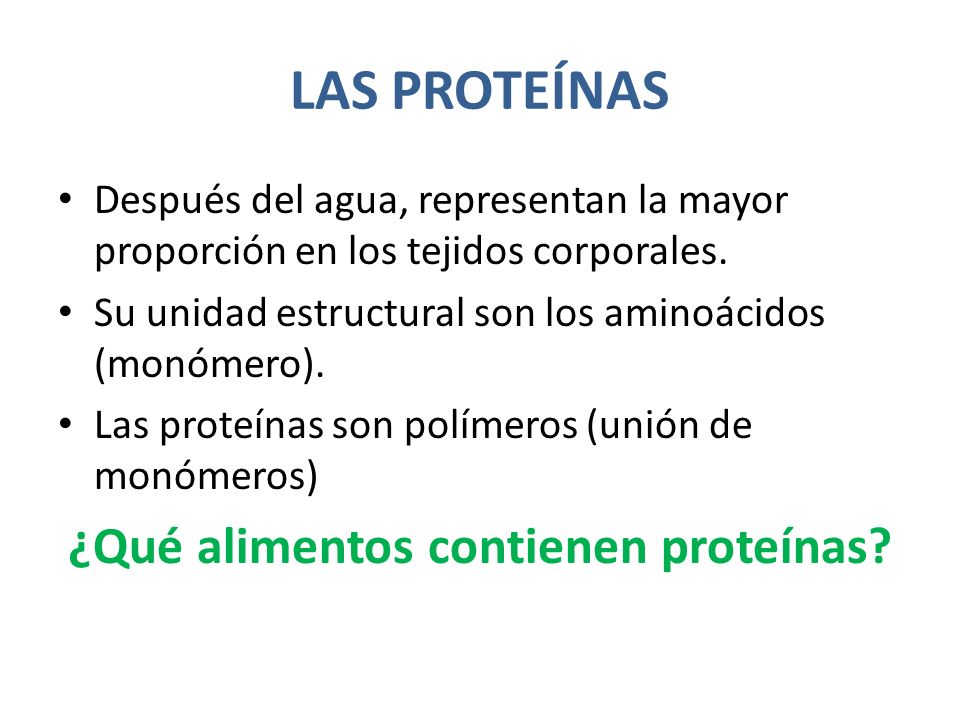 LAS PROTEÍNAS

• Después del agua, representan la mayor proporción en los tejidos corporales.
• Su unidad estructural son los aminoácidos (monómero).
• Las proteínas son polímeros (unión de monómeros)

¿Qué alimentos contienen proteínas?